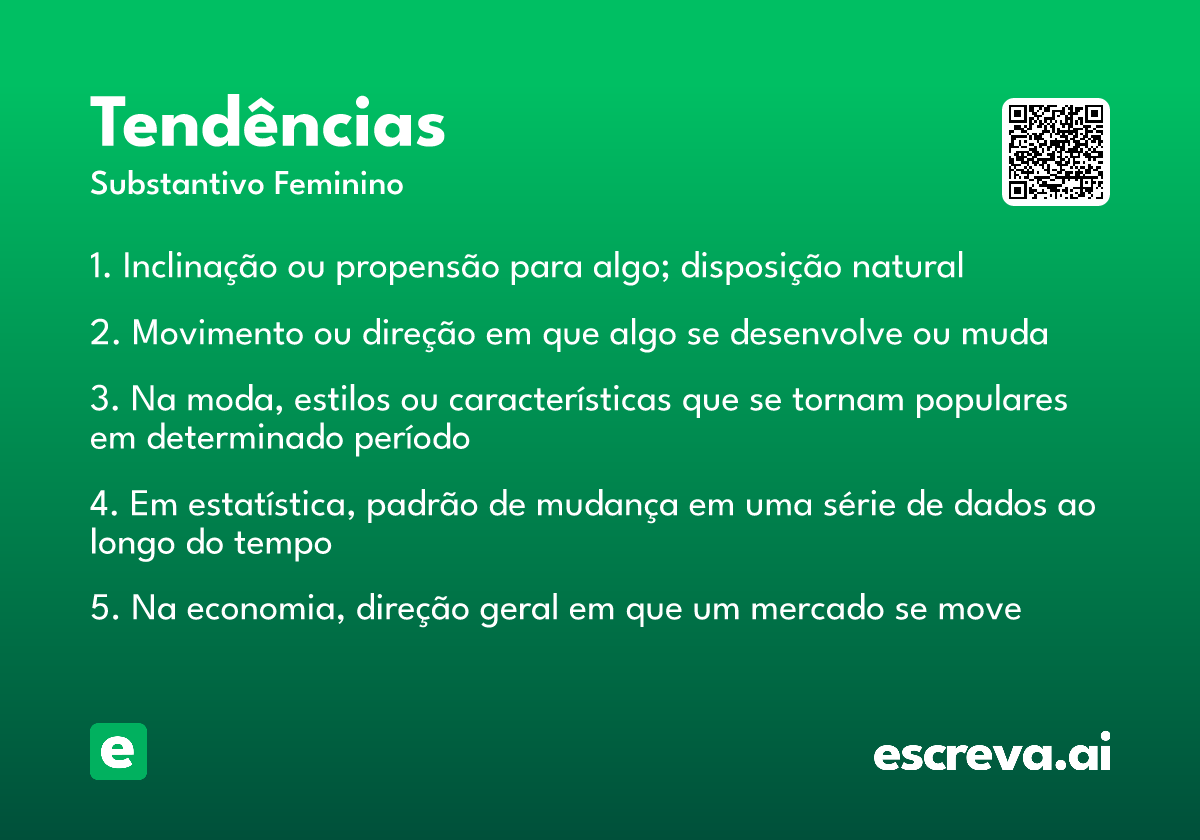 Tendências

Substantivo Feminino

1. Inclinação ou propensão para algo; disposição natural

2. Movimento ou direção em que algo se desenvolve ou muda

3. Na moda, estilos ou características que se tornam populares em determinado período

4. Em estatística, padrão de mudança em uma série de dados ao longo do tempo

5. Na economia, direção geral em que um mercado se move

e

escreva.ai